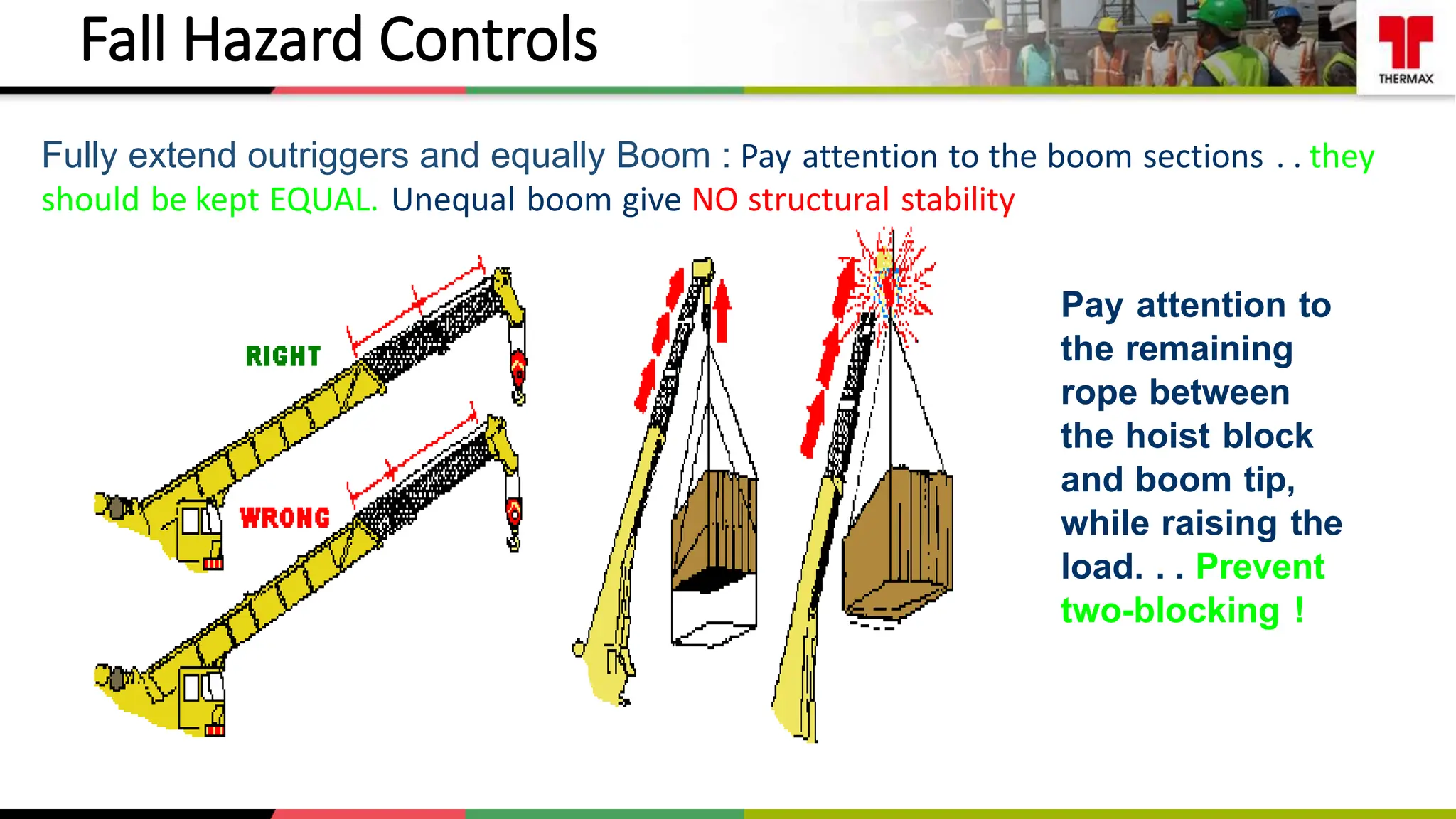 Fall Hazard Controls

THERMAX

Fully extend outriggers and equally Boom : Pay attention to the boom sections . . they should be kept EQUAL. Unequal boom give NO structural stability

RIGHT

WRONG

Pay attention to the remaining rope between the hoist block and boom tip, while raising the load. . . Prevent two-blocking !